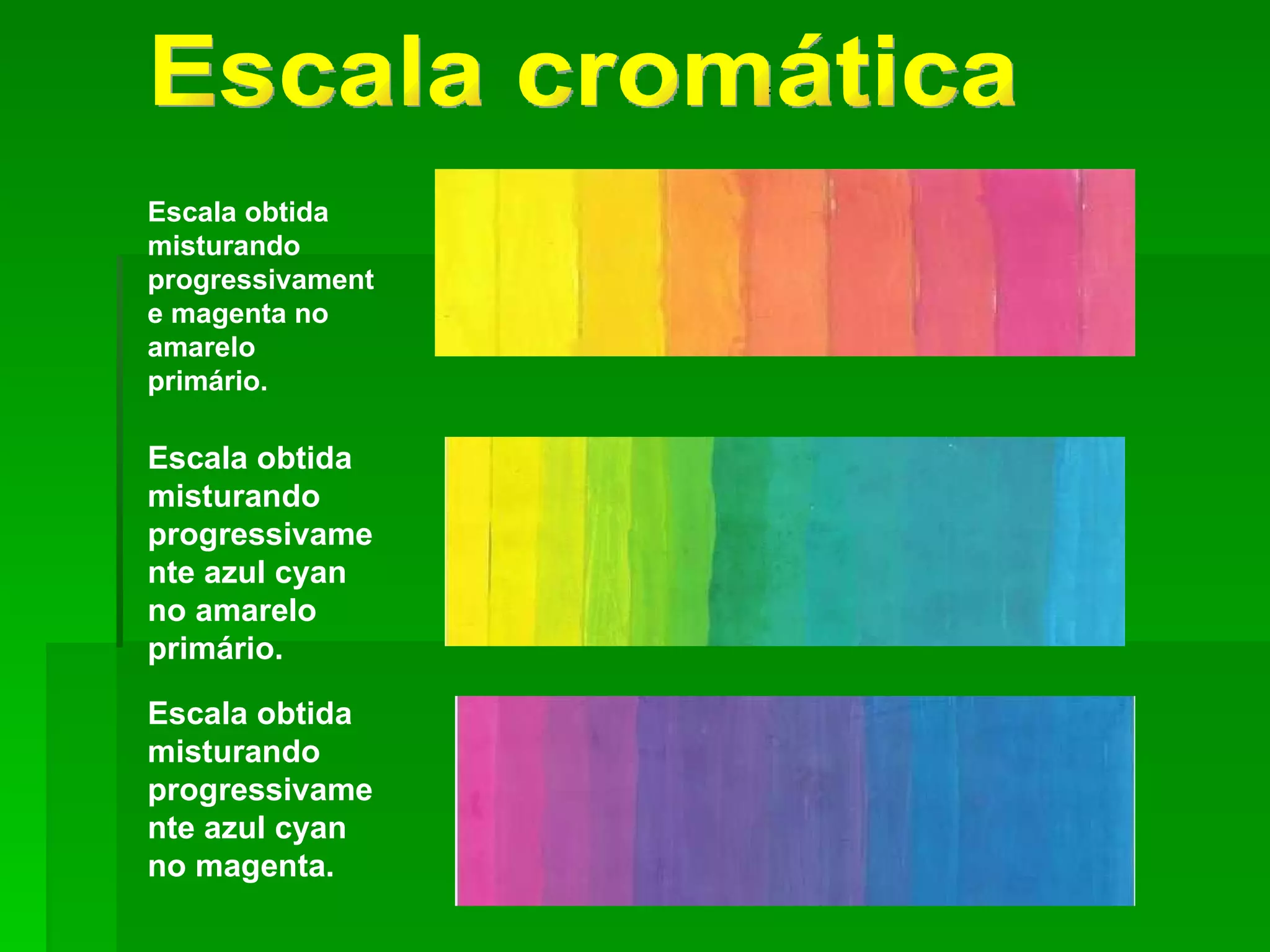 Escala cromática

Escala obtida misturando progressivamente magenta no amarelo primário.

Escala obtida misturando progressivamente azul cyan no amarelo primário.

Escala obtida misturando progressivamente azul cyan no magenta.